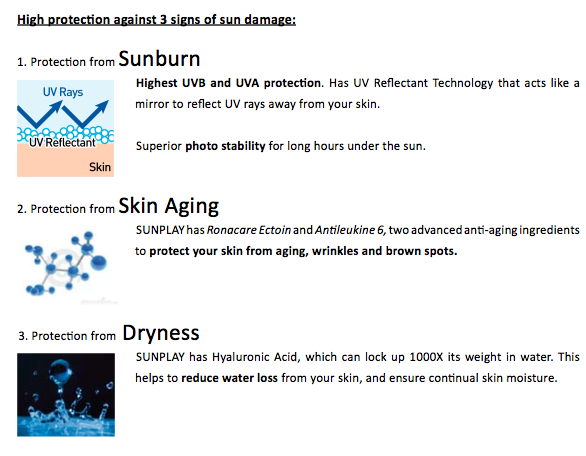 High protection against 3 signs of sun damage:

1. Protection from Sunburn

UV Rays

UV Reflectant

Skin

Highest UVB and UVA protection. Has UV Reflectant Technology that acts like a mirror to reflect UV rays away from your skin.

Superior photo stability for long hours under the sun.

2. Protection from Skin Aging

SUNPLAY has Ronacare Ectoin and Antileukine 6, two advanced anti-aging ingredients to protect your skin from aging, wrinkles and brown spots.

3. Protection from Dryness

SUNPLAY has Hyaluronic Acid, which can lock up 1000X its weight in water. This helps to reduce water loss from your skin, and ensure continual skin moisture.